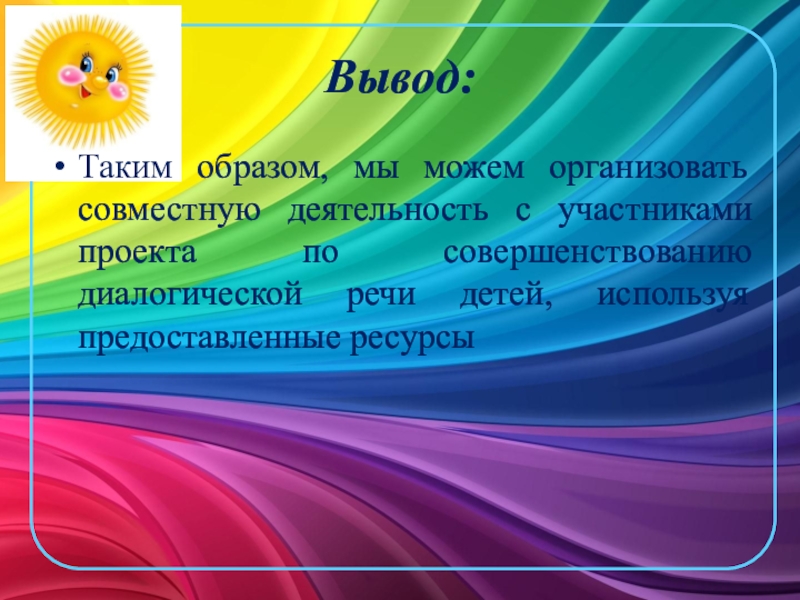 Вывод:

• Таким образом, мы можем организовать совместную деятельность с участниками проекта по совершенствованию диалогической речи детей, используя предоставленные ресурсы